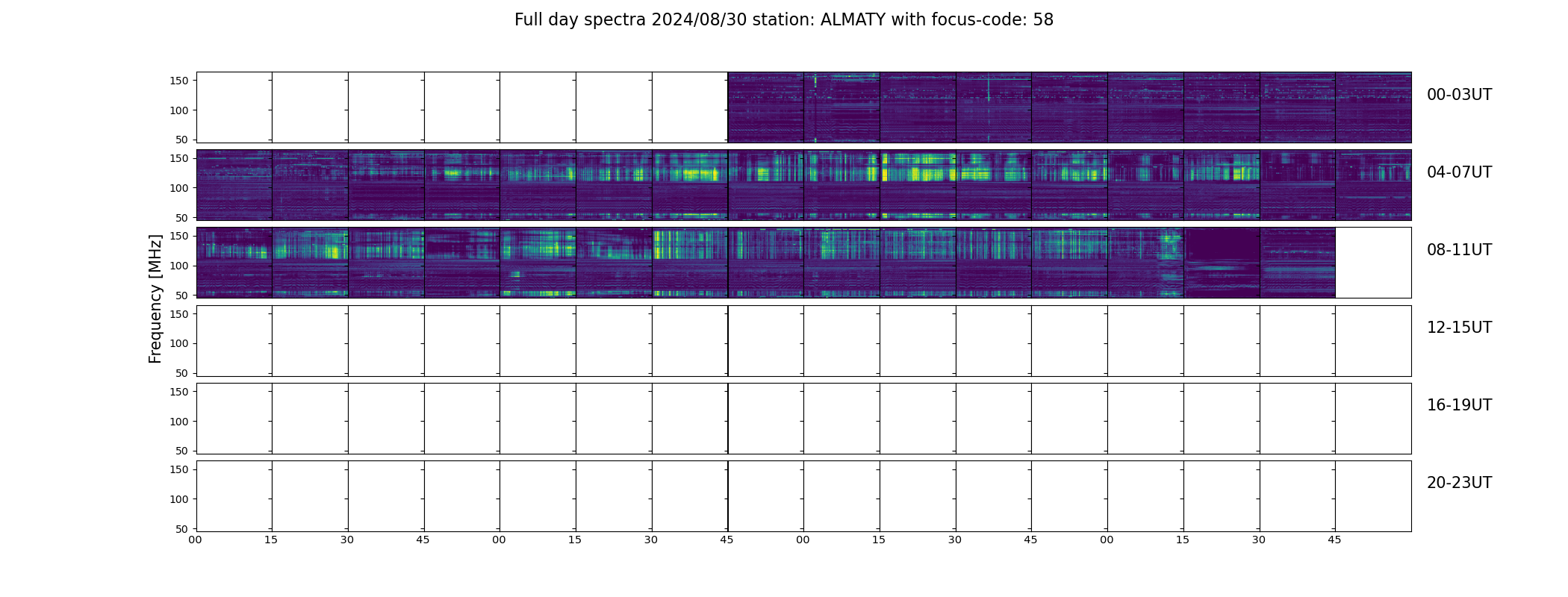 Full day spectra 2024/08/30 station: ALMATY with focus-code: 58

Frequency [MHz]

150
100
50
00-03UT

150
100
50
04-07UT

150
100
50
08-11UT

150
100
50
12-15UT

150
100
50
16-19UT

150
100
50
20-23UT

00 15 30 45 00 15 30 45 00 15 30 45 00 15 30 45